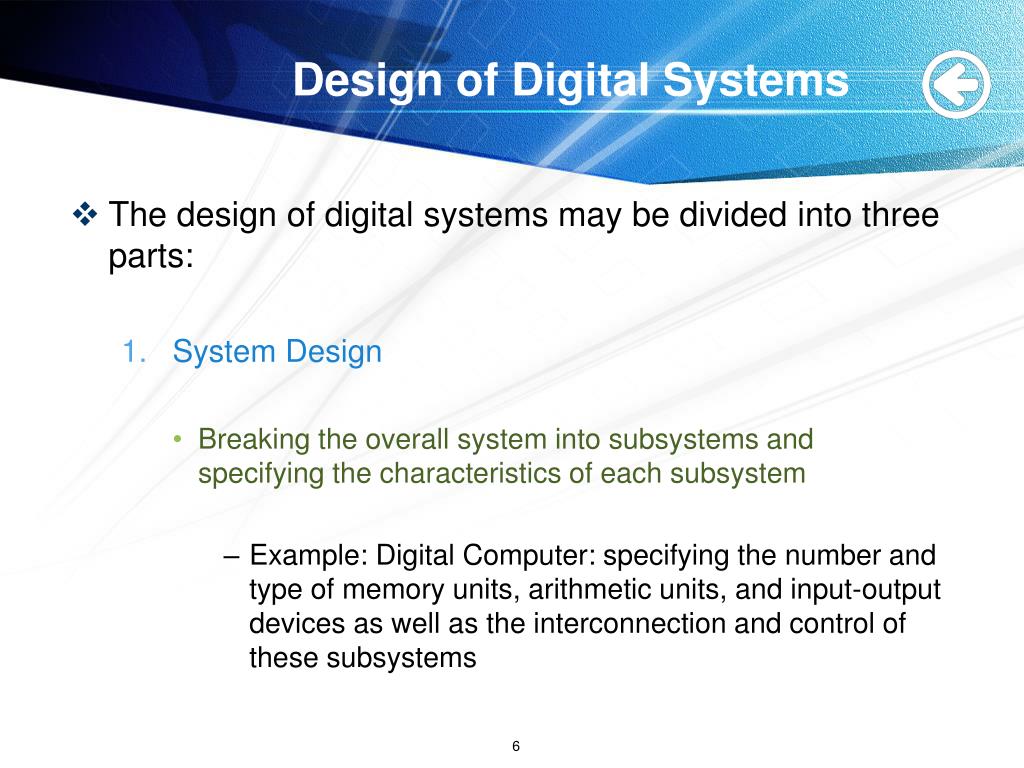 Design of Digital Systems

❖ The design of digital systems may be divided into three parts:

1. System Design

• Breaking the overall system into subsystems and specifying the characteristics of each subsystem

– Example: Digital Computer: specifying the number and type of memory units, arithmetic units, and input-output devices as well as the interconnection and control of these subsystems

6